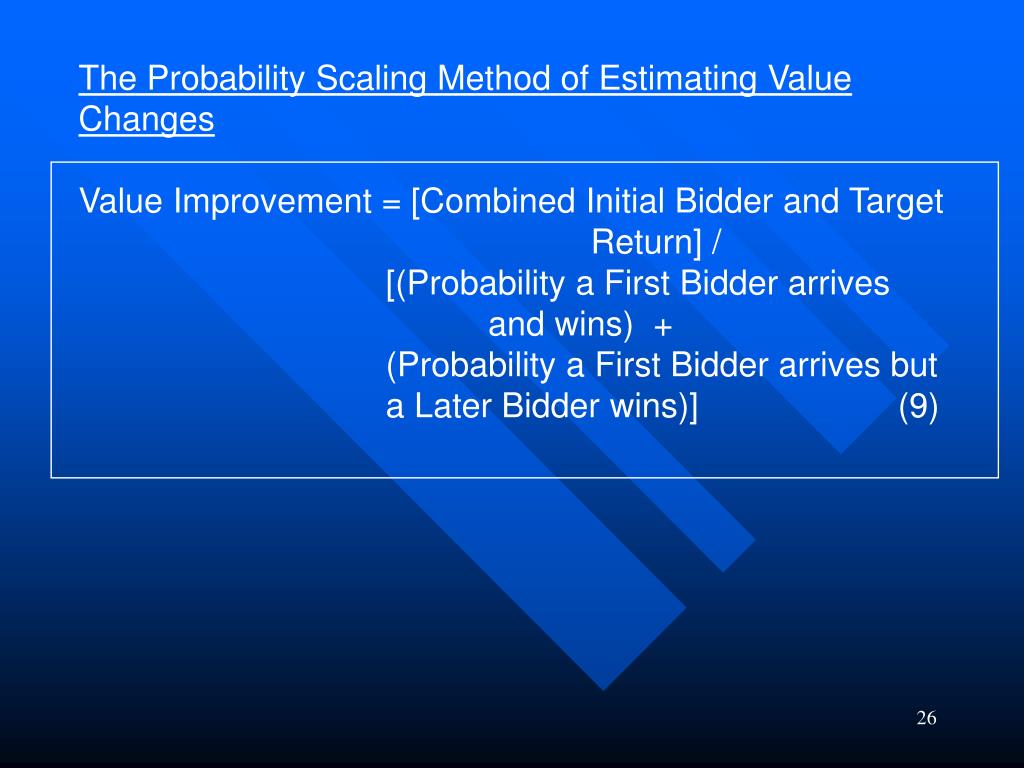 The Probability Scaling Method of Estimating Value Changes

Value Improvement = [Combined Initial Bidder and Target Return] /
[(Probability a First Bidder arrives and wins) +
(Probability a First Bidder arrives but a Later Bidder wins)] (9)

26